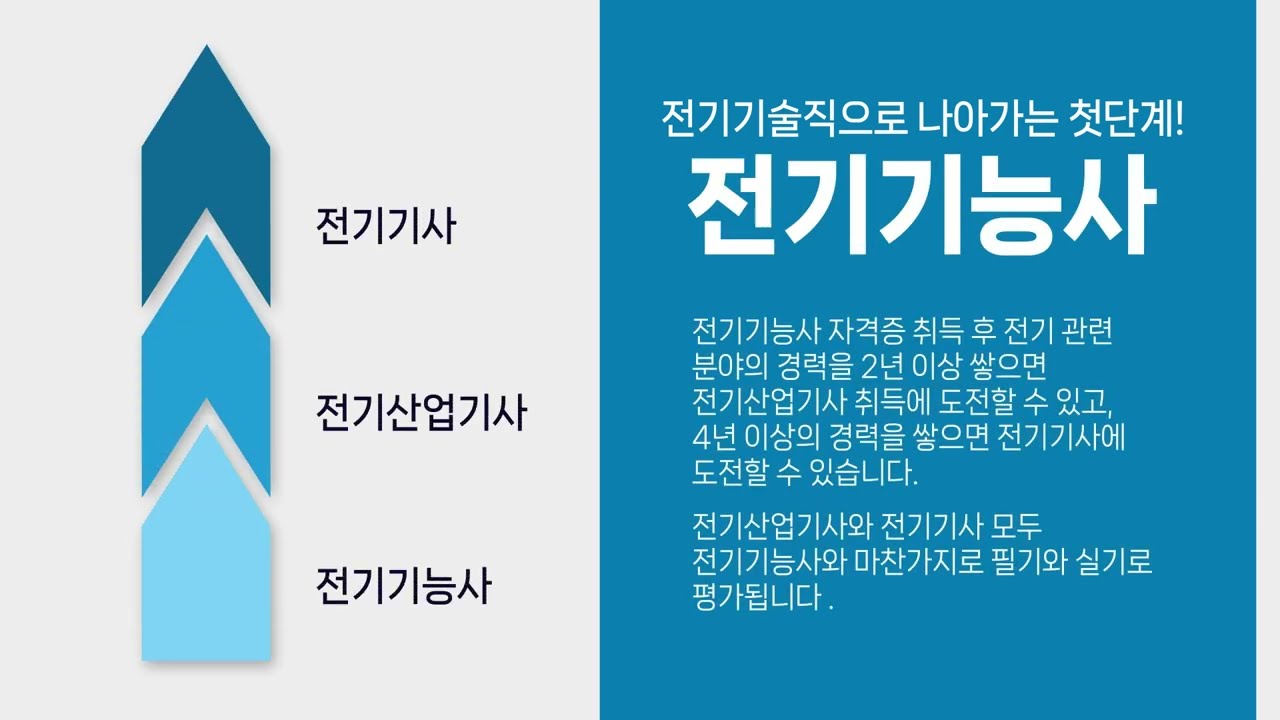 전기기사

전기산업기사

전기기능사

전기기술직으로 나아가는 첫단계!

전기기능사

전기기능사 자격증 취득 후 전기 관련 분야의 경력을 2년 이상 쌓으면 전기산업기사 취득에 도전할 수 있고, 4년 이상의 경력을 쌓으면 전기기사에 도전할 수 있습니다.

전기산업기사와 전기기사 모두 전기기능사와 마찬가지로 필기와 실기로 평가됩니다 .